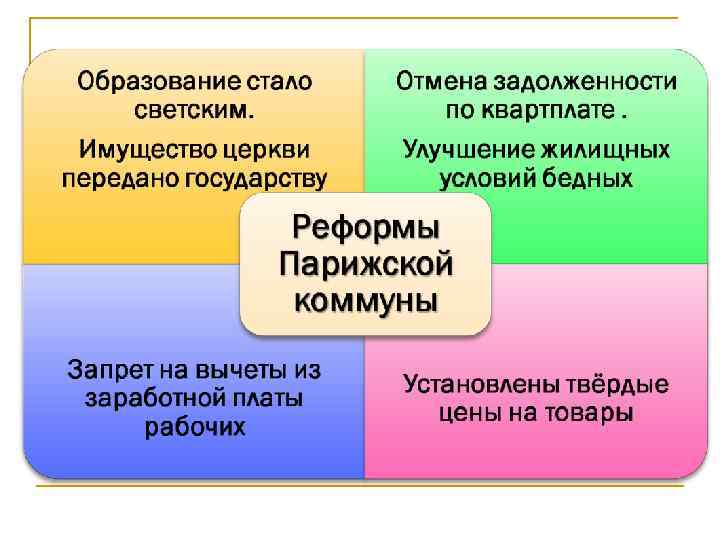 Образование стало светским.

Имущество церкви передано государству

Отмена задолженности по квартплате .

Улучшение жилищных условий бедных

Реформы Парижской коммуны

Запрет на вычеты из заработной платы рабочих

Установлены твёрдые цены на товары